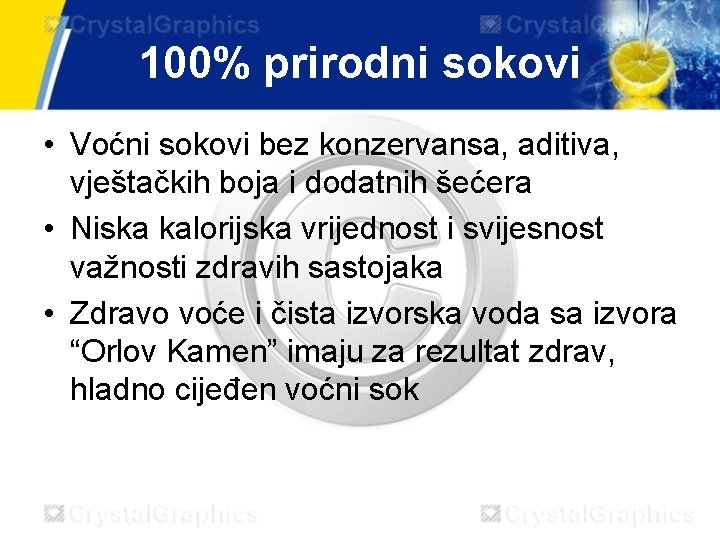 CrystalGraphics CrystalGraphics

100% prirodni sokovi

• Voćni sokovi bez konzervansa, aditiva, vještačkih boja i dodatnih šećera
• Niska kalorijska vrijednost i svijesnost važnosti zdravih sastojaka
• Zdravo voće i čista izvorska voda sa izvora “Orlov Kamen” imaju za rezultat zdrav, hladno cijeđen voćni sok

CrystalGraphics CrystalGraphics